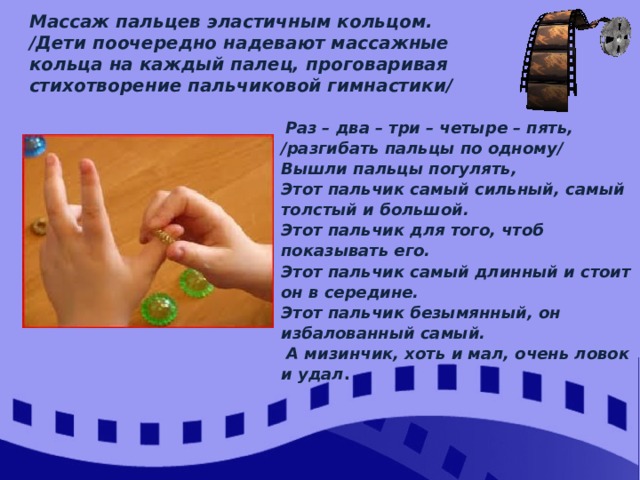 Массаж пальцев эластичным кольцом.
/Дети поочередно надевают массажные кольца на каждый палец, проговаривая стихотворение пальчиковой гимнастики/

Раз – два – три – четыре – пять,
/разгибать пальцы по одному/
Вышли пальцы погулять,
Этот пальчик самый сильный, самый толстый и большой.
Этот пальчик для того, чтоб показывать его.
Этот пальчик самый длинный и стоит он в середине.
Этот пальчик безымянный, он избалованный самый.
А мизинчик, хоть и мал, очень ловок и удал.